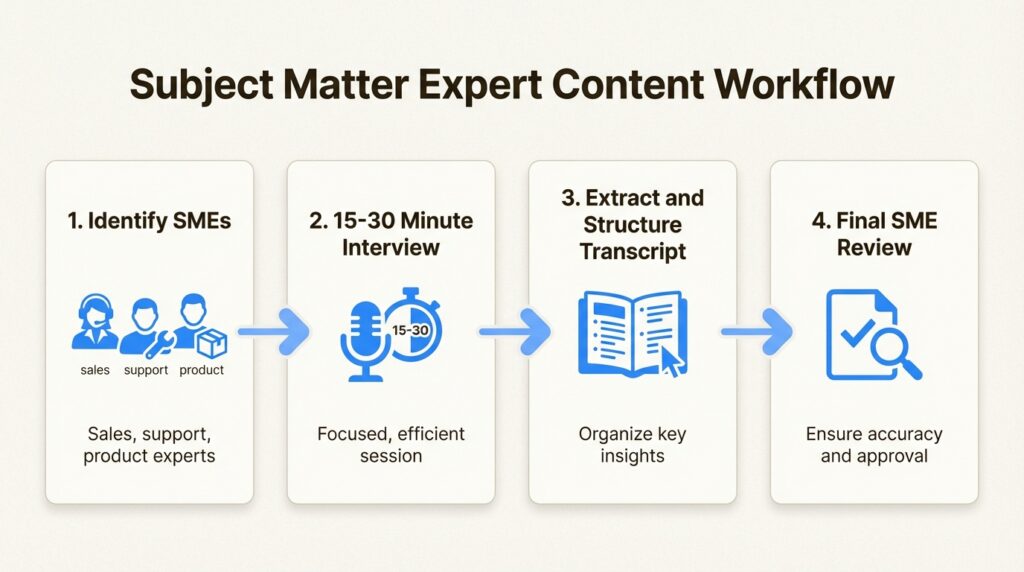 Subject Matter Expert Content Workflow

1. Identify SMEs

sales support product

Sales, support, product experts

2. 15-30 Minute Interview

15-30

Focused, efficient session

3. Extract and Structure Transcript

Organize key insights

4. Final SME Review

Ensure accuracy and approval